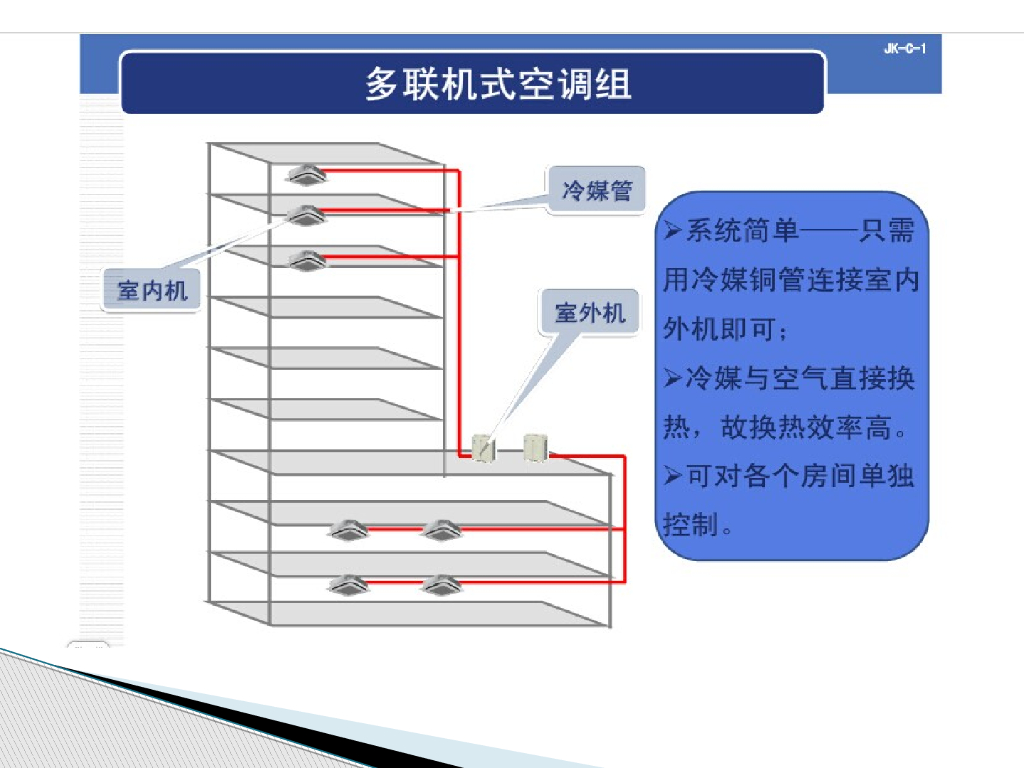 JK-C-1

多联机式空调组

冷媒管

室内机

室外机

➢系统简单——只需用冷媒铜管连接室内外机即可；

➢冷媒与空气直接换热，故换热效率高。

➢可对各个房间单独控制。